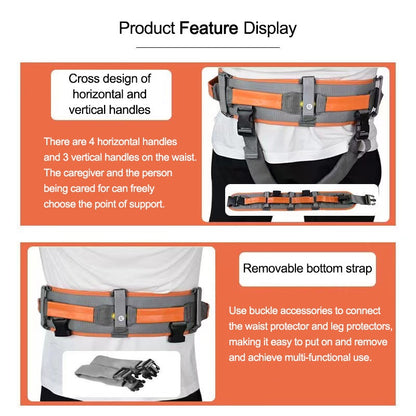 Product Feature Display

Cross design of horizontal and vertical handles

There are 4 horizontal handles and 3 vertical handles on the waist. The caregiver and the person being cared for can freely choose the point of support.

Removable bottom strap

Use buckle accessories to connect the waist protector and leg protectors, making it easy to put on and remove and achieve multi-functional use.